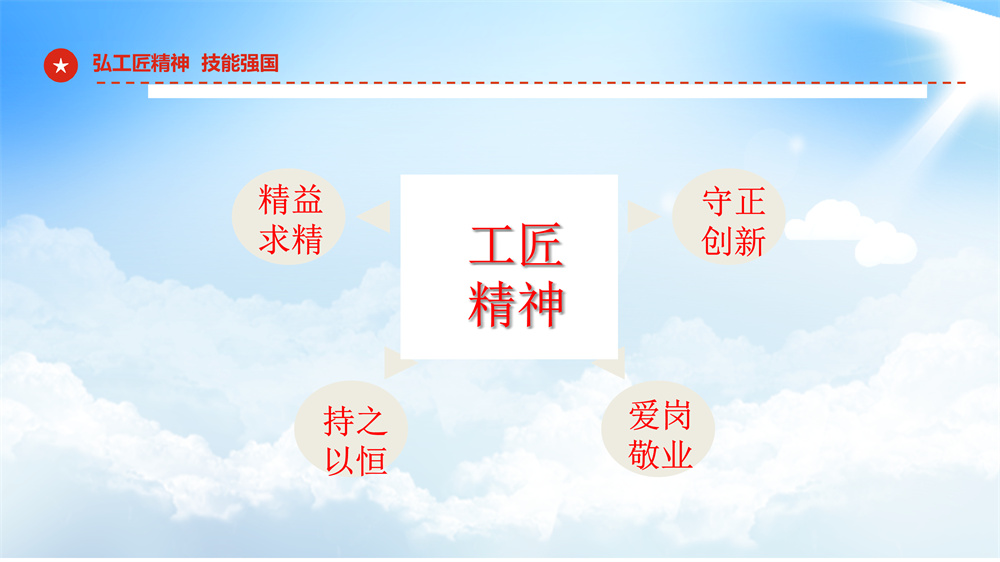 弘工匠精神 技能强国

精益求精

工匠精神

守正创新

持之以恒

爱岗敬业